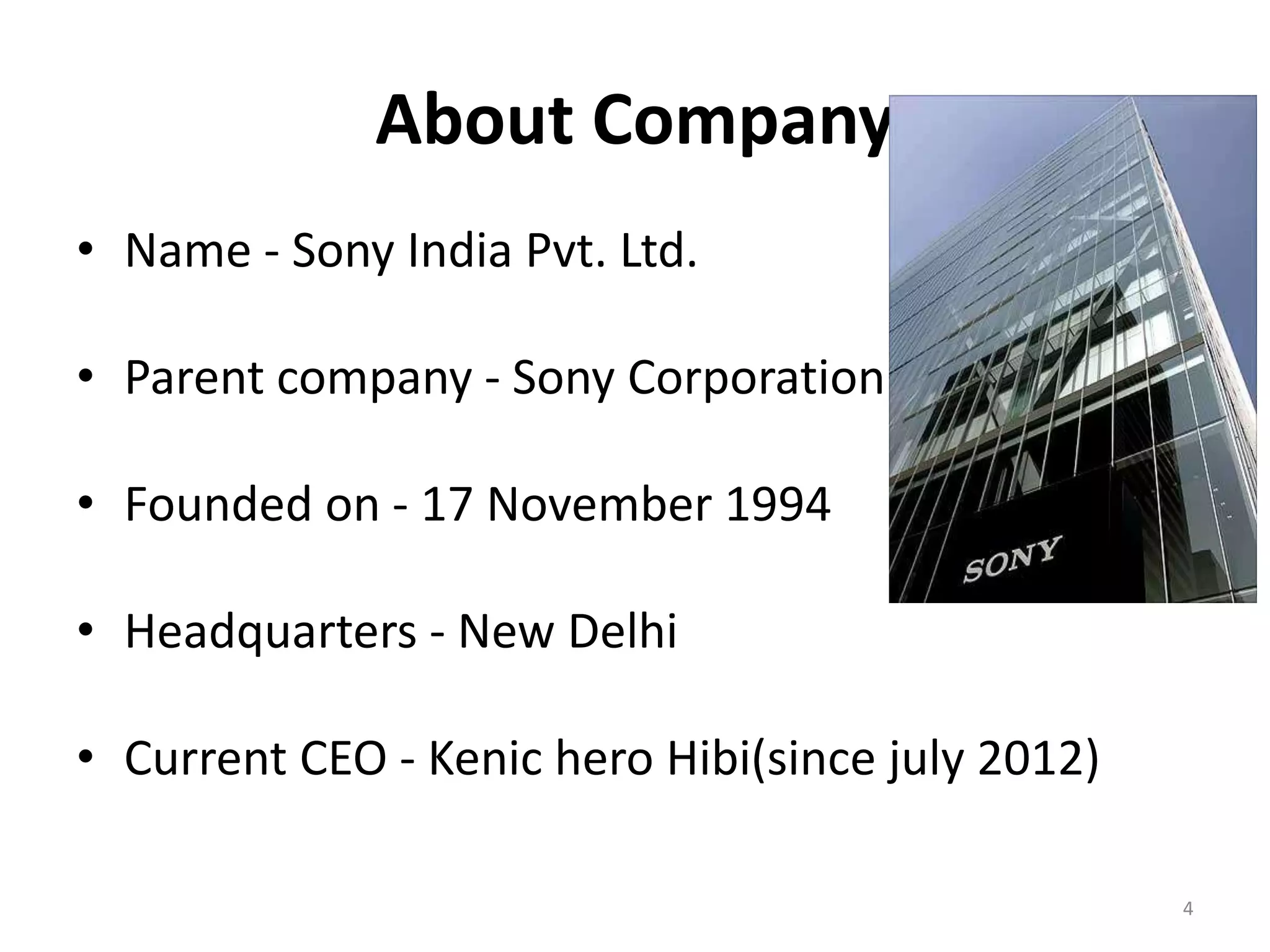 About Company

• Name - Sony India Pvt. Ltd.

• Parent company - Sony Corporation

• Founded on - 17 November 1994

• Headquarters - New Delhi

• Current CEO - Kenic hero Hibi(since july 2012)

SONY

4